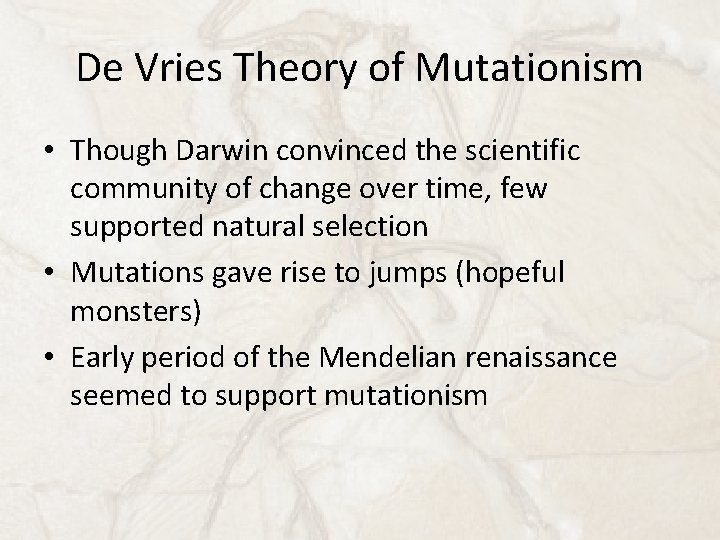 De Vries Theory of Mutationism

• Though Darwin convinced the scientific community of change over time, few supported natural selection
• Mutations gave rise to jumps (hopeful monsters)
• Early period of the Mendelian renaissance seemed to support mutationism